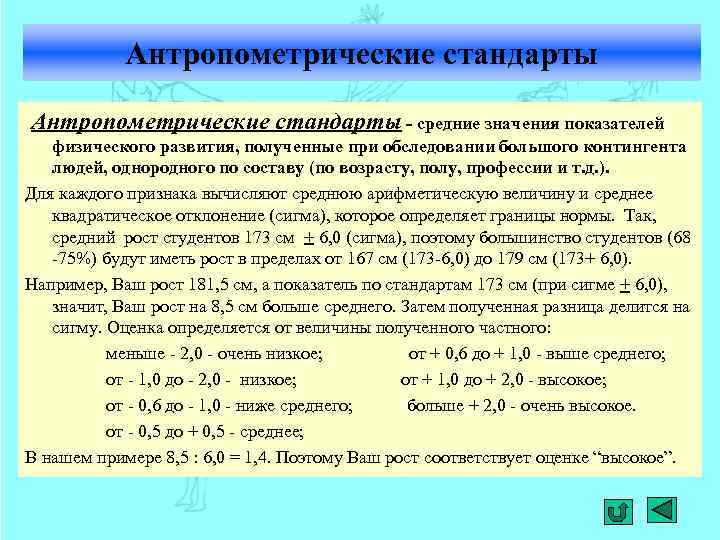 Антропометрические стандарты

Антропометрические стандарты - средние значения показателей физического развития, полученные при обследовании большого контингента людей, однородного по составу (по возрасту, полу, профессии и т.д.).

Для каждого признака вычисляют среднюю арифметическую величину и среднее квадратическое отклонение (сигма), которое определяет границы нормы. Так, средний рост студентов 173 см $\pm$ 6,0 (сигма), поэтому большинство студентов (68 -75%) будут иметь рост в пределах от 167 см (173-6,0) до 179 см (173+ 6,0).

Например, Ваш рост 181,5 см, а показатель по стандартам 173 см (при сигме $\pm$ 6,0), значит, Ваш рост на 8,5 см больше среднего. Затем полученная разница делится на сигму. Оценка определяется от величины полученного частного:

меньше - 2,0 - очень низкое;

от - 1,0 до - 2,0 - низкое;

от - 0,6 до - 1,0 - ниже среднего;

от - 0,5 до + 0,5 - среднее;

от + 0,6 до + 1,0 - выше среднего;

от + 1,0 до + 2,0 - высокое;

больше + 2,0 - очень высокое.

В нашем примере 8,5 : 6,0 = 1,4. Поэтому Ваш рост соответствует оценке “высокое”.